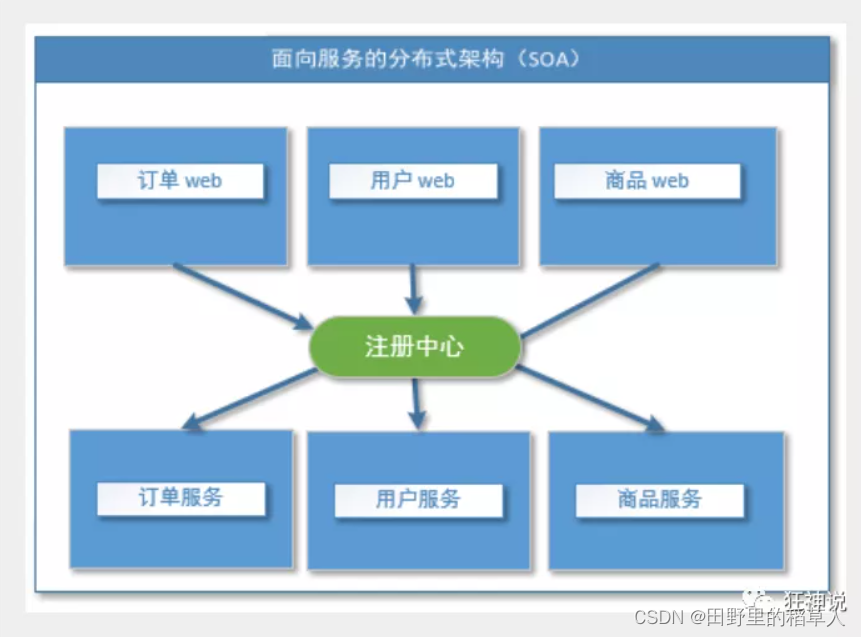 面向服务的分布式架构（SOA）

订单 web

用户 web

商品 web

注册中心

订单服务

用户服务

商品服务

狂神说

CSDN @田野里的稻草人